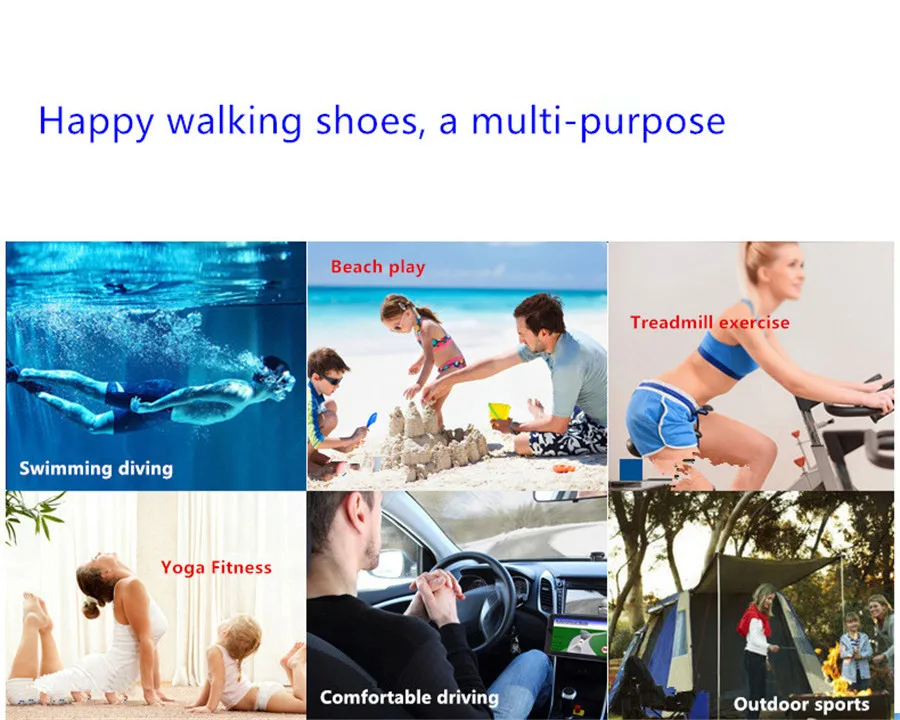 Happy walking shoes, a multi-purpose

Swimming diving

Beach play

Treadmill exercise

Yoga Fitness

Comfortable driving

Outdoor sports